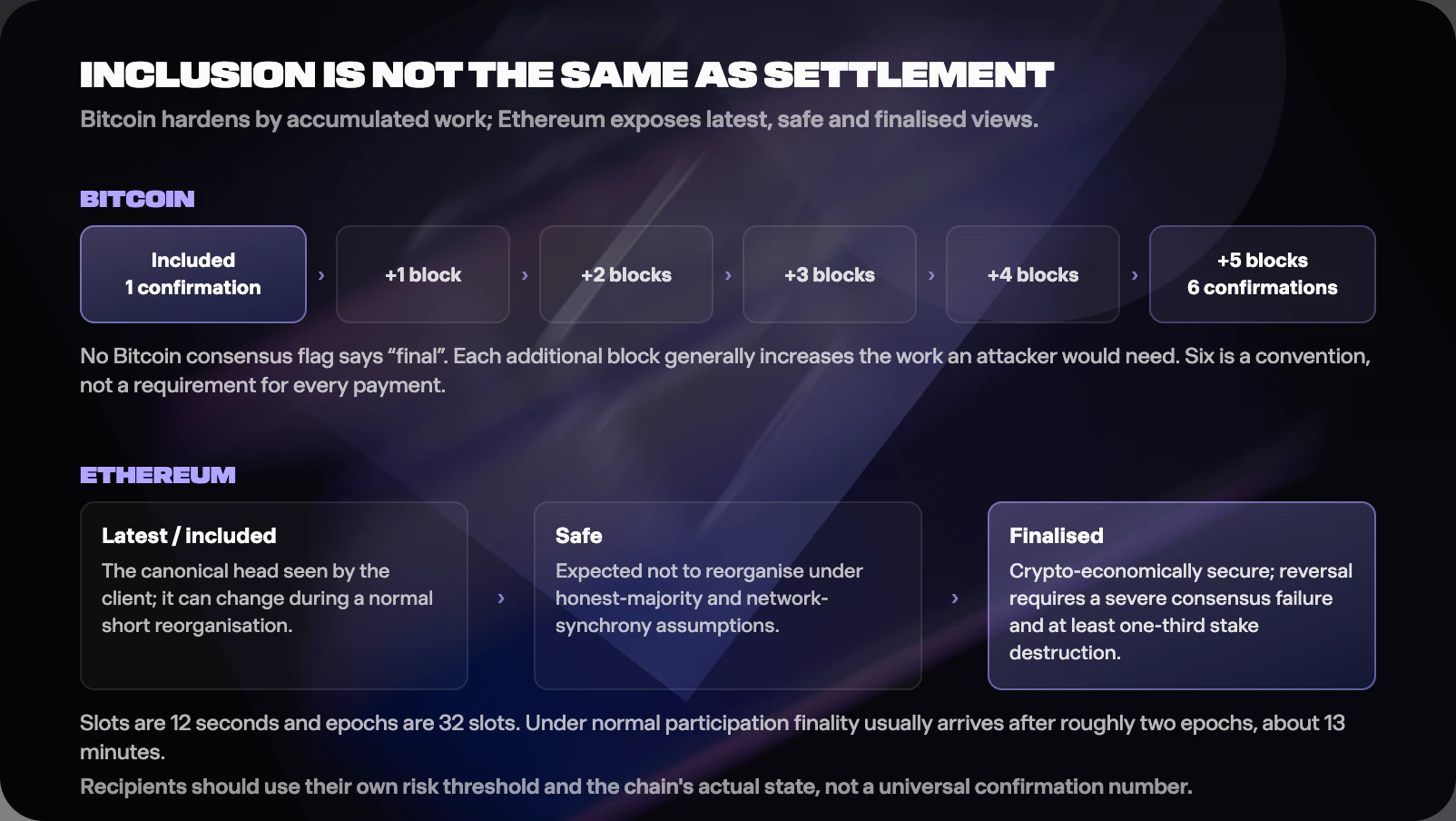 INCLUSION IS NOT THE SAME AS SETTLEMENT

Bitcoin hardens by accumulated work; Ethereum exposes latest, safe and finalised views.

BITCOIN

Included
1 confirmation

›

+1 block

›

+2 blocks

›

+3 blocks

›

+4 blocks

›

+5 blocks
6 confirmations

No Bitcoin consensus flag says “final”. Each additional block generally increases the work an attacker would need. Six is a convention, not a requirement for every payment.

ETHEREUM

Latest / included
The canonical head seen by the client; it can change during a normal short reorganisation.

›

Safe
Expected not to reorganise under honest-majority and network-synchrony assumptions.

›

Finalised
Crypto-economically secure; reversal requires a severe consensus failure and at least one-third stake destruction.

Slots are 12 seconds and epochs are 32 slots. Under normal participation finality usually arrives after roughly two epochs, about 13 minutes.

Recipients should use their own risk threshold and the chain's actual state, not a universal confirmation number.